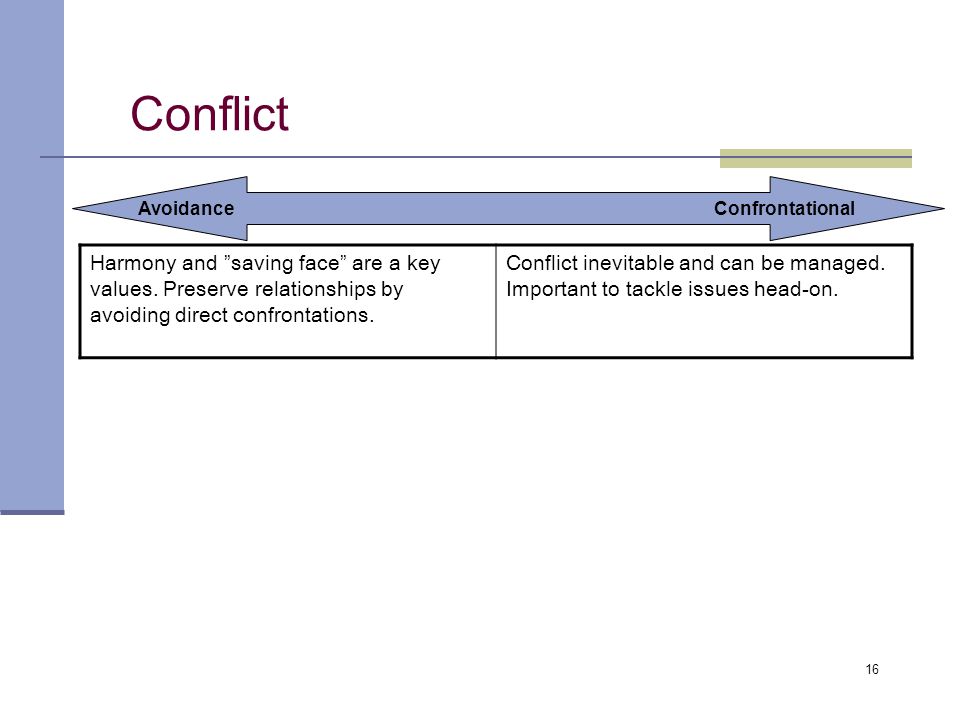 Conflict

Avoidance

Confrontational

| Harmony and ”saving face” are a key values. Preserve relationships by avoiding direct confrontations. | Conflict inevitable and can be managed. Important to tackle issues head-on. |
|---|---|

16